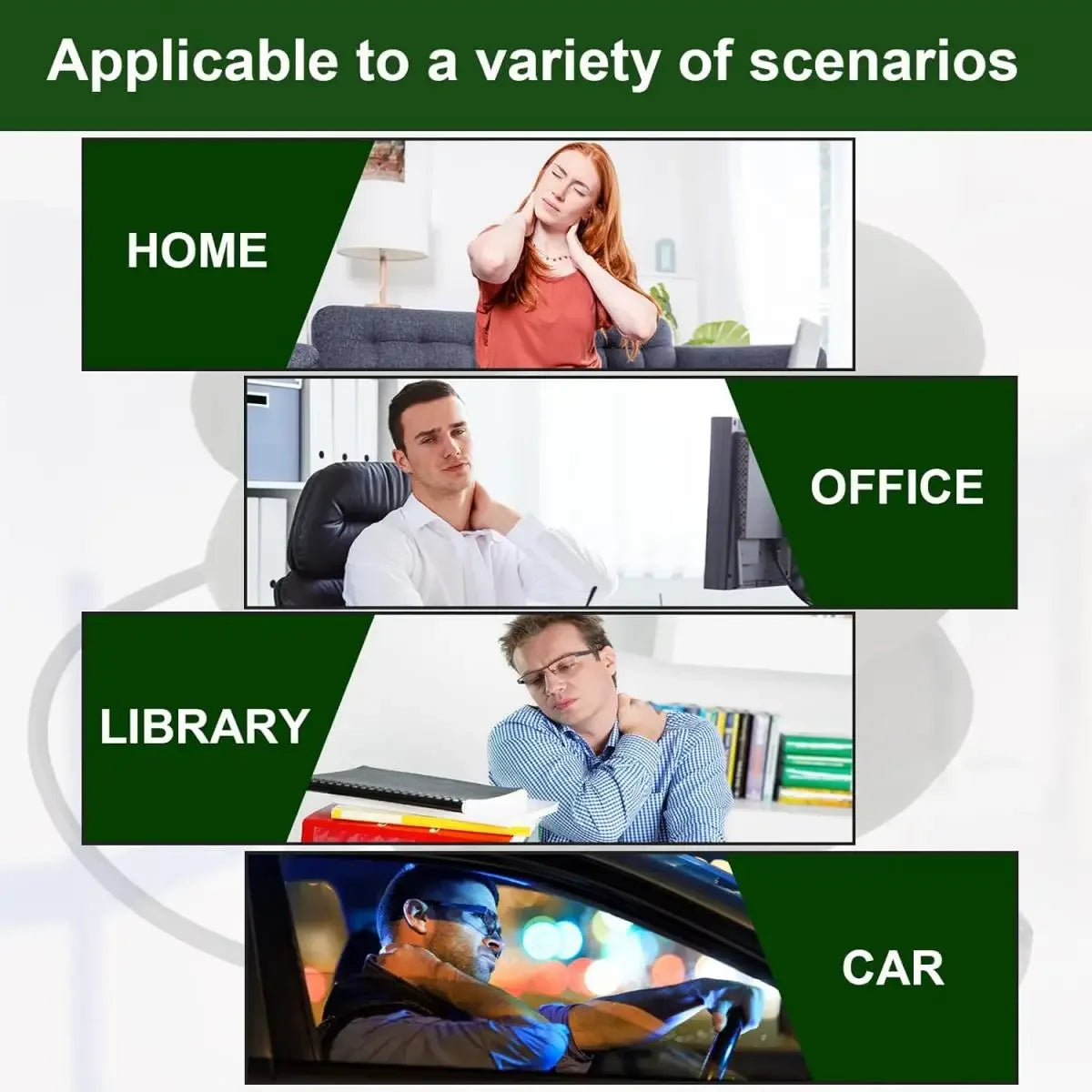 Applicable to a variety of scenarios

HOME

OFFICE

LIBRARY

CAR